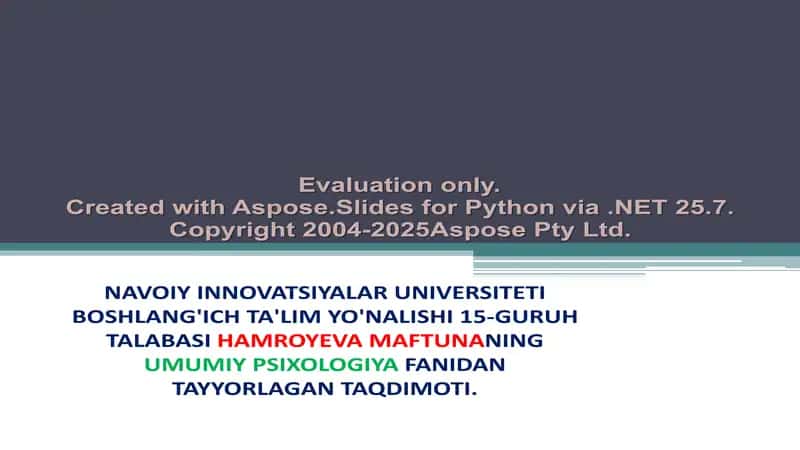 Evaluation only.
Created with Aspose.Slides for Python via .NET 25.7.
Copyright 2004-2025Aspose Pty Ltd.

NAVOIY INNOVATSIYALAR UNIVERSITETI BOSHLANG'ICH TA'LIM YO'NALISHI 15-GURUH TALABASI HAMROYEVA MAFTUNANING UMUMIY PSIXOLOGIYA FANIDAN TAYYORLAGAN TAQDIMOTI.